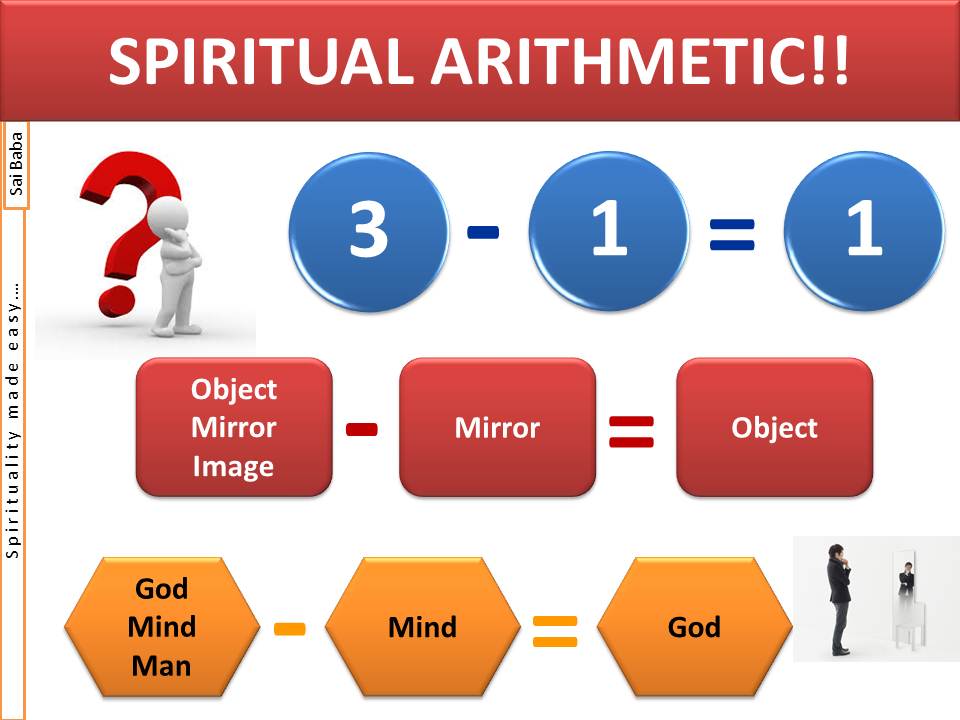 SPIRITUAL ARITHMETIC!!

Sai Baba

Spirituality made easy....

3 - 1 = 1

Object Mirror Image - Mirror = Object

God Mind Man - Mind = God